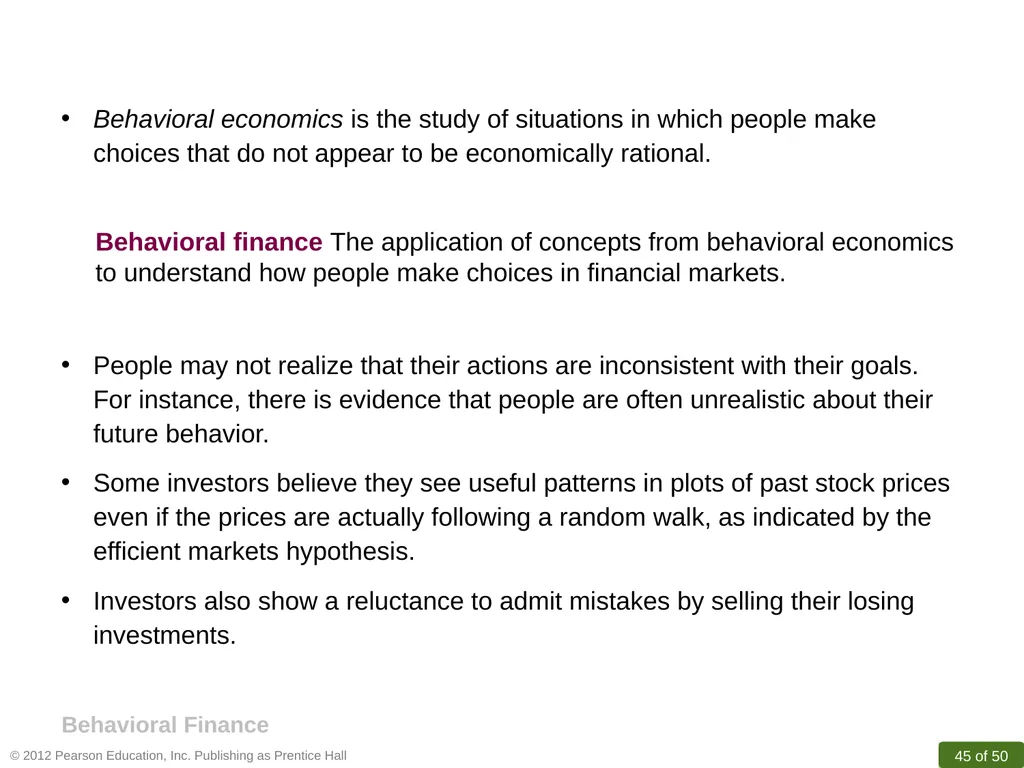 • Behavioral economics is the study of situations in which people make choices that do not appear to be economically rational.

Behavioral finance The application of concepts from behavioral economics to understand how people make choices in financial markets.

• People may not realize that their actions are inconsistent with their goals. For instance, there is evidence that people are often unrealistic about their future behavior.

• Some investors believe they see useful patterns in plots of past stock prices even if the prices are actually following a random walk, as indicated by the efficient markets hypothesis.

• Investors also show a reluctance to admit mistakes by selling their losing investments.

Behavioral Finance

© 2012 Pearson Education, Inc. Publishing as Prentice Hall

45 of 50